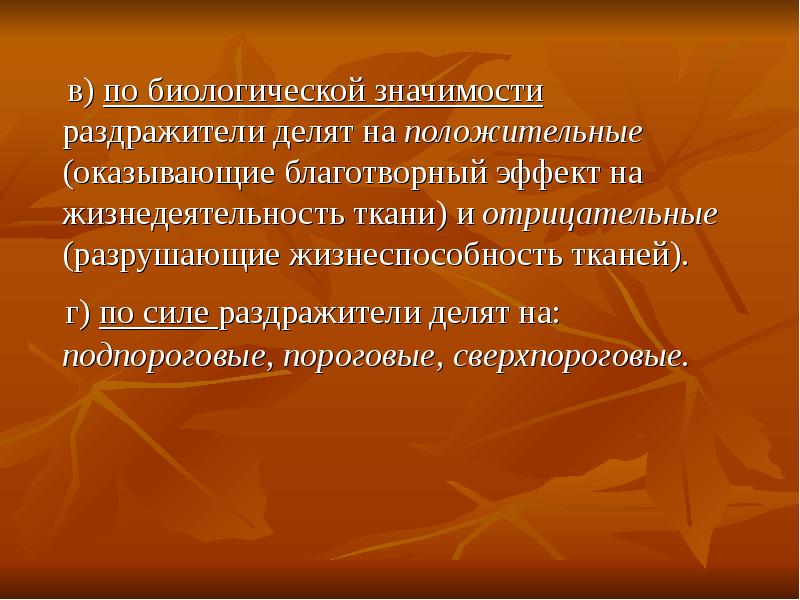 в) по биологической значимости раздражители делят на положительные (оказывающие благотворный эффект на жизнедеятельность ткани) и отрицательные (разрушающие жизнеспособность тканей).

г) по силе раздражители делят на: подпороговые, пороговые, сверхпороговые.